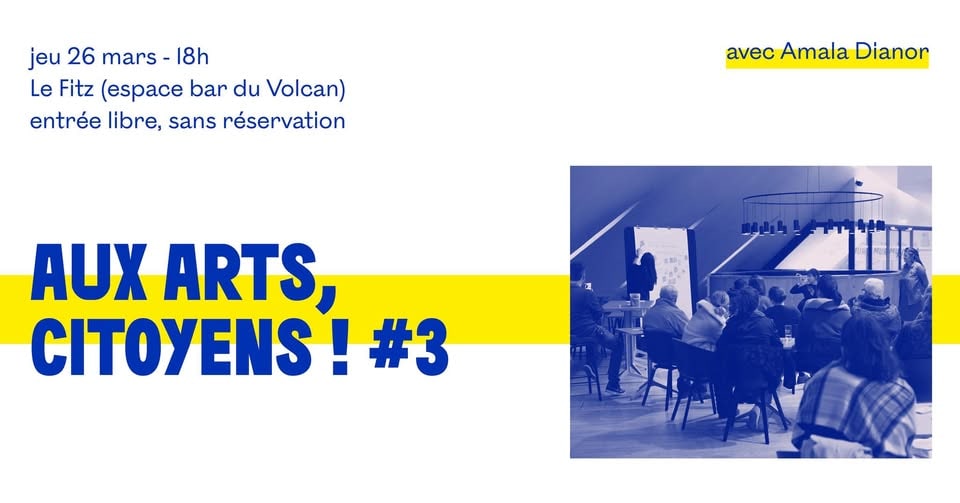 jeu 26 mars - 18h
Le Fitz (espace bar du Volcan)
entrée libre, sans réservation

avec Amala Dianor

AUX ARTS, CITOYENS ! #3